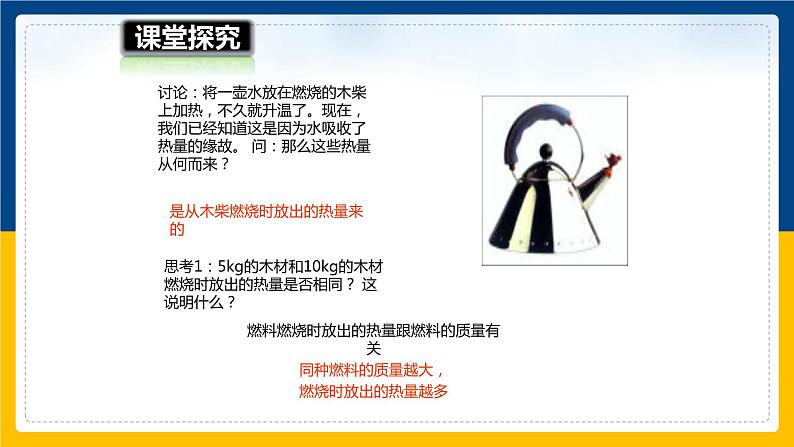 课堂探究

讨论：将一壶水放在燃烧的木柴上加热，不久就升温了。现在，我们已经知道这是因为水吸收了热量的缘故。 问：那么这些热量从何而来？

是从木柴燃烧时放出的热量来的

思考1：5kg的木材和10kg的木材燃烧时放出的热量是否相同？ 这说明什么？

燃料燃烧时放出的热量跟燃料的质量有关

同种燃料的质量越大，
燃烧时放出的热量越多